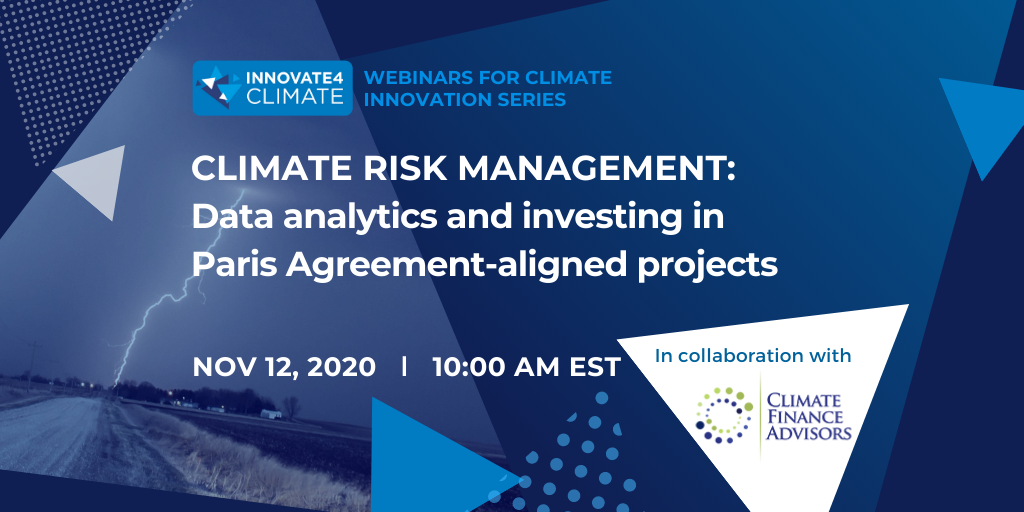 INNOVATE4 CLIMATE

WEBINARS FOR CLIMATE INNOVATION SERIES

CLIMATE RISK MANAGEMENT: Data analytics and investing in Paris Agreement-aligned projects

NOV 12, 2020 | 10:00 AM EST

In collaboration with

CLIMATE FINANCE ADVISORS